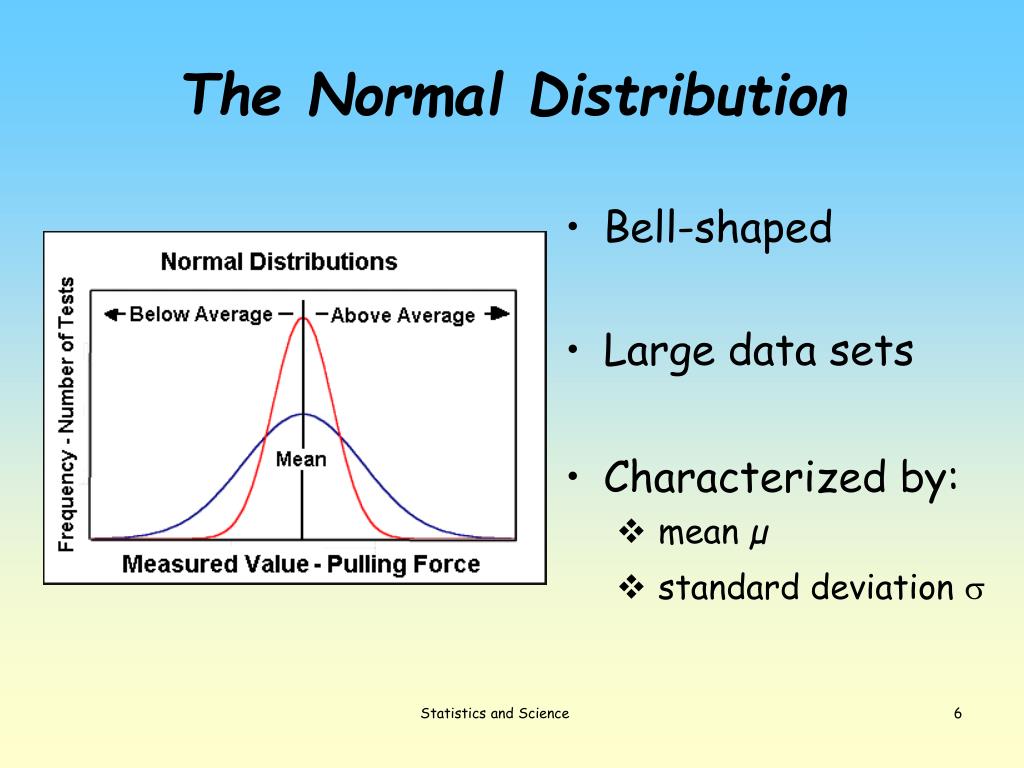 The Normal Distribution

Normal Distributions

Frequency - Number of Tests

Below Average

Above Average

Mean

Measured Value - Pulling Force

• Bell-shaped

• Large data sets

• Characterized by:
❖ mean $\mu$
❖ standard deviation $\sigma$

Statistics and Science

6